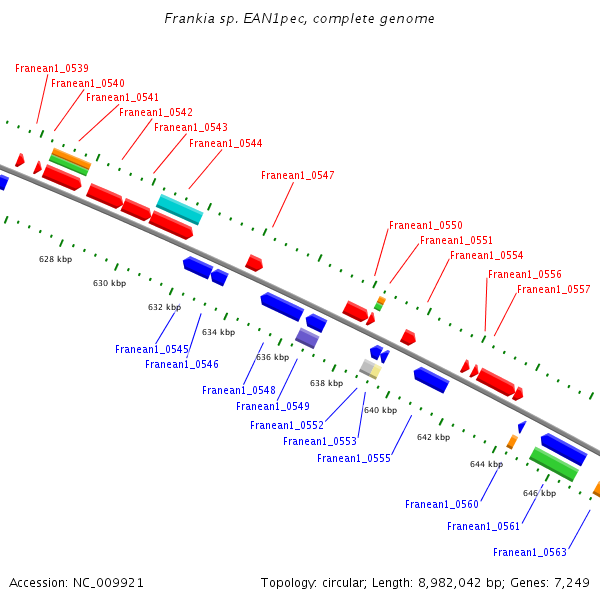 Frankia sp. EAN1pec, complete genome

Franean1_0539
Franean1_0540
Franean1_0541
Franean1_0542
Franean1_0543
Franean1_0544
Franean1_0547
Franean1_0550
Franean1_0551
Franean1_0554
Franean1_0556
Franean1_0557

628 kbp
630 kbp
632 kbp
634 kbp
636 kbp
638 kbp
640 kbp
642 kbp
644 kbp
646 kbp

Franean1_0545
Franean1_0546
Franean1_0548
Franean1_0549
Franean1_0552
Franean1_0553
Franean1_0555
Franean1_0560
Franean1_0561
Franean1_0563

Accession: NC_009921

Topology: circular; Length: 8,982,042 bp; Genes: 7,249